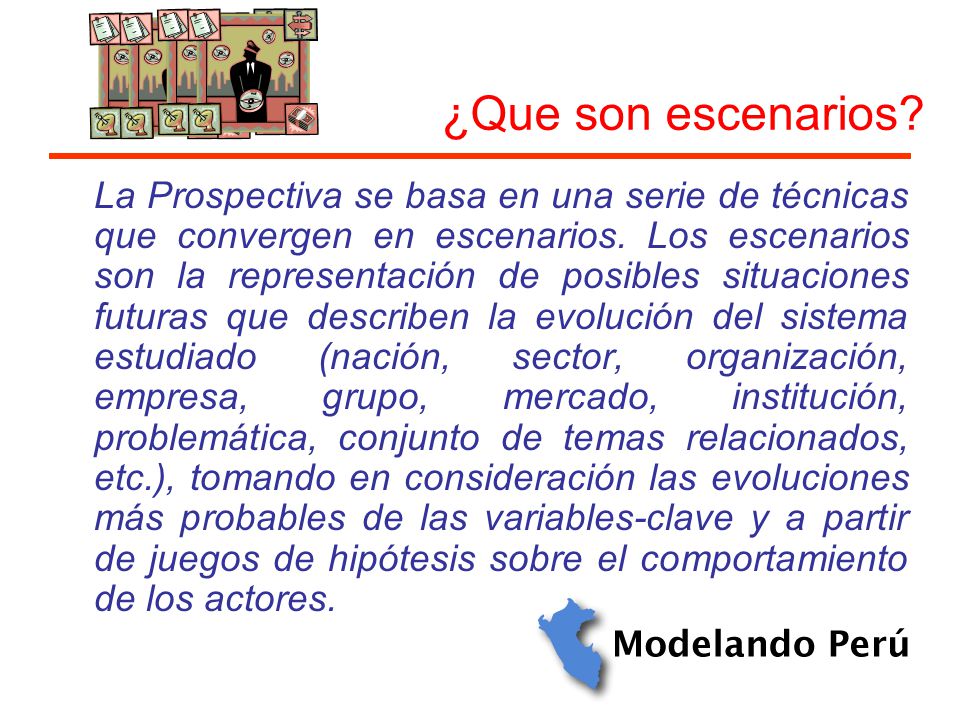 ¿Que son escenarios?

La Prospectiva se basa en una serie de técnicas que convergen en escenarios. Los escenarios son la representación de posibles situaciones futuras que describen la evolución del sistema estudiado (nación, sector, organización, empresa, grupo, mercado, institución, problemática, conjunto de temas relacionados, etc.), tomando en consideración las evoluciones más probables de las variables-clave y a partir de juegos de hipótesis sobre el comportamiento de los actores.

Modelando Perú